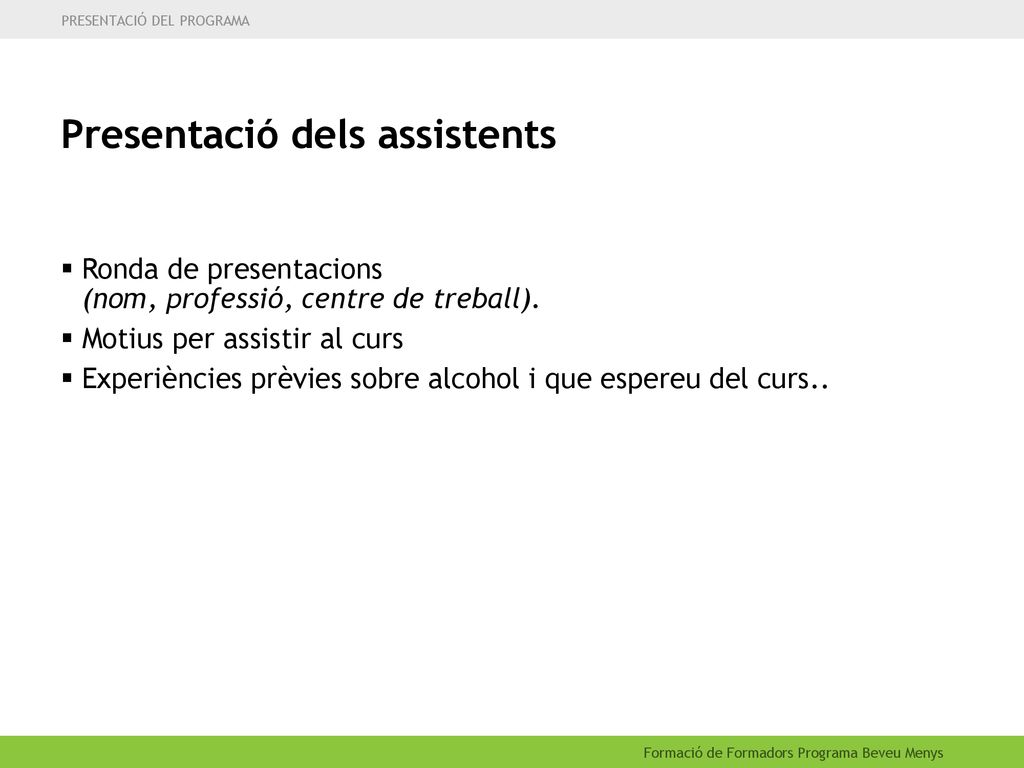 PRESENTACIÓ DEL PROGRAMA

Presentació dels assistents

▪ Ronda de presentacions
(nom, professió, centre de treball).
▪ Motius per assistir al curs
▪ Experiències prèvies sobre alcohol i que espereu del curs..

Formació de Formadors Programa Beveu Menys